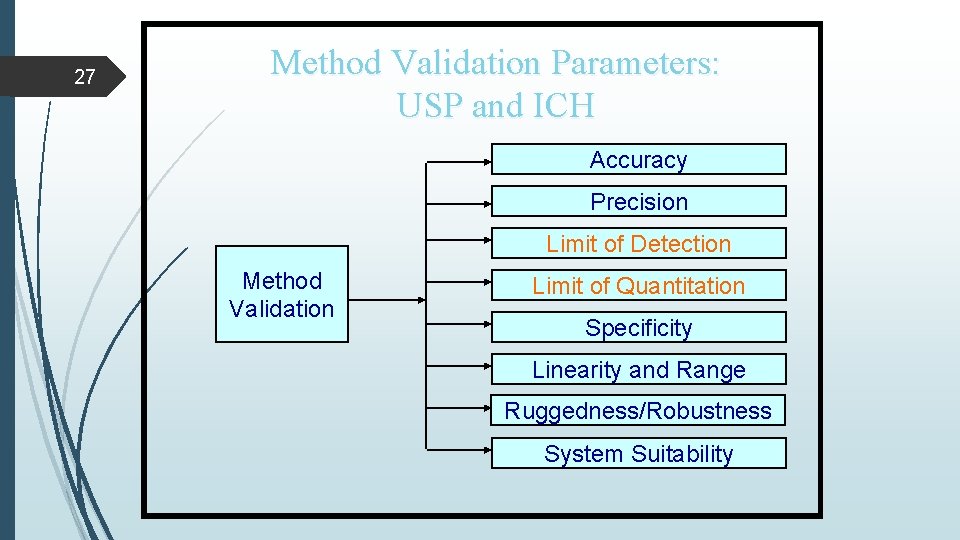 27

Method Validation Parameters:
USP and ICH

Method
Validation

Accuracy

Precision

Limit of Detection

Limit of Quantitation

Specificity

Linearity and Range

Ruggedness/Robustness

System Suitability